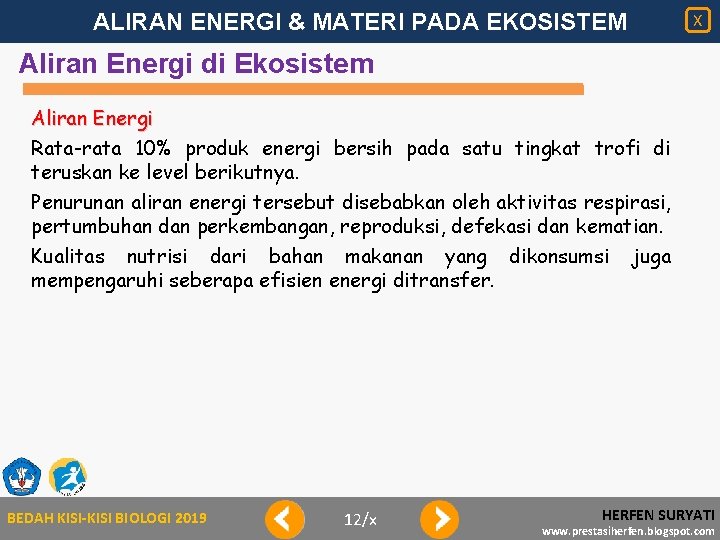 ALIRAN ENERGI & MATERI PADA EKOSISTEM

X

Aliran Energi di Ekosistem

Aliran Energi

Rata-rata 10% produk energi bersih pada satu tingkat trofi di teruskan ke level berikutnya.

Penurunan aliran energi tersebut disebabkan oleh aktivitas respirasi, pertumbuhan dan perkembangan, reproduksi, defekasi dan kematian.

Kualitas nutrisi dari bahan makanan yang dikonsumsi juga mempengaruhi seberapa efisien energi ditransfer.

BEDAH KISI-KISI BIOLOGI 2019

12/x

HERFEN SURYATI
www.prestasiherfen.blogspot.com